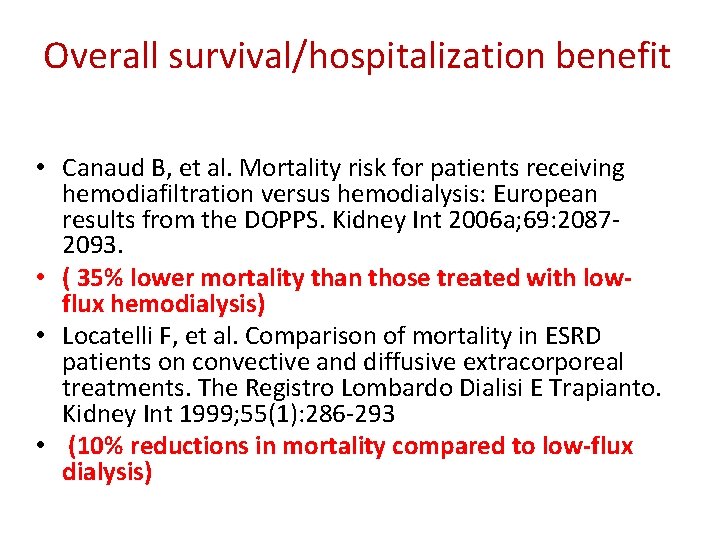 Overall survival/hospitalization benefit

• Canaud B, et al. Mortality risk for patients receiving hemodiafiltration versus hemodialysis: European results from the DOPPS. Kidney Int 2006a;69:2087-2093.
• ( 35% lower mortality than those treated with low-flux hemodialysis)
• Locatelli F, et al. Comparison of mortality in ESRD patients on convective and diffusive extracorporeal treatments. The Registro Lombardo Dialisi E Trapianto. Kidney Int 1999;55(1):286-293
• (10% reductions in mortality compared to low-flux dialysis)